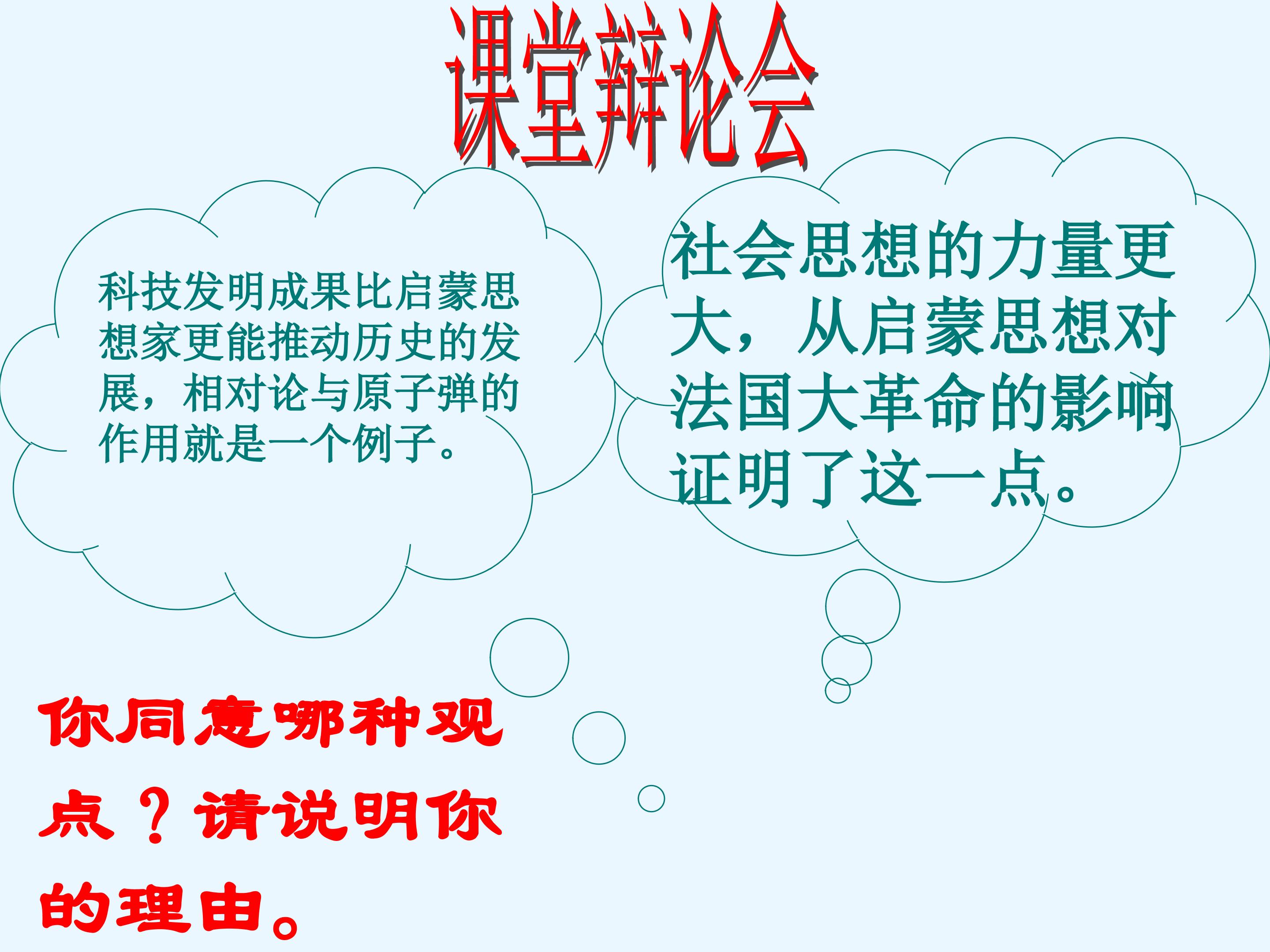 课堂辩论会

科技发明成果比启蒙思想家更能推动历史的发展，相对论与原子弹的作用就是一个例子。

社会思想的力量更大，从启蒙思想对法国大革命的影响证明了这一点。

你同意哪种观点？请说明你的理由。